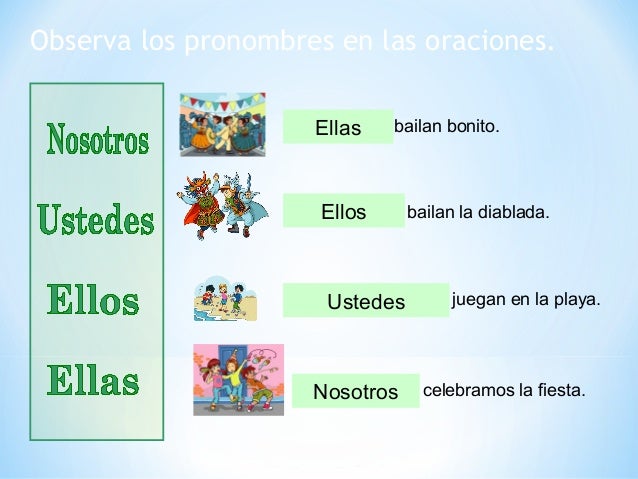 Observa los pronombres en las oraciones.

Nosotros

Ustedes

Ellos

Ellas

Ellas bailan bonito.

Ellos bailan la diablada.

Ustedes juegan en la playa.

Nosotros celebramos la fiesta.